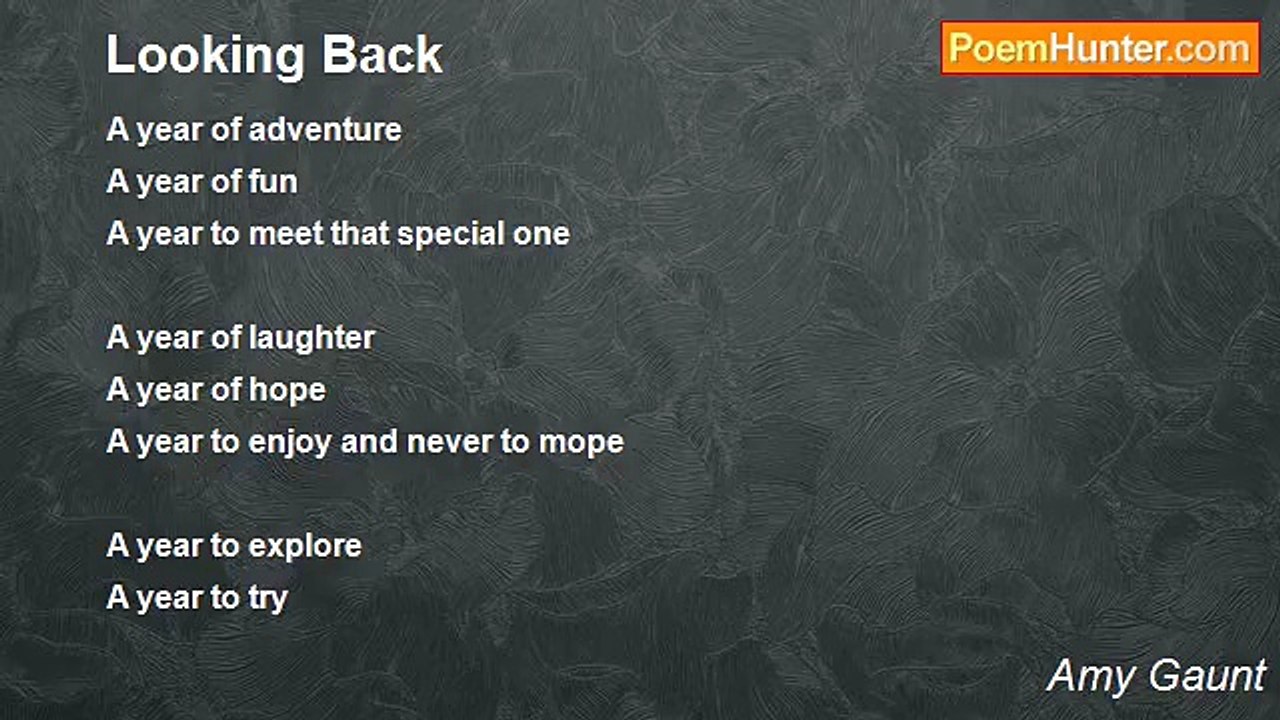 Looking Back

PoemHunter.com

A year of adventure
A year of fun
A year to meet that special one

A year of laughter
A year of hope
A year to enjoy and never to mope

A year to explore
A year to try

Amy Gaunt